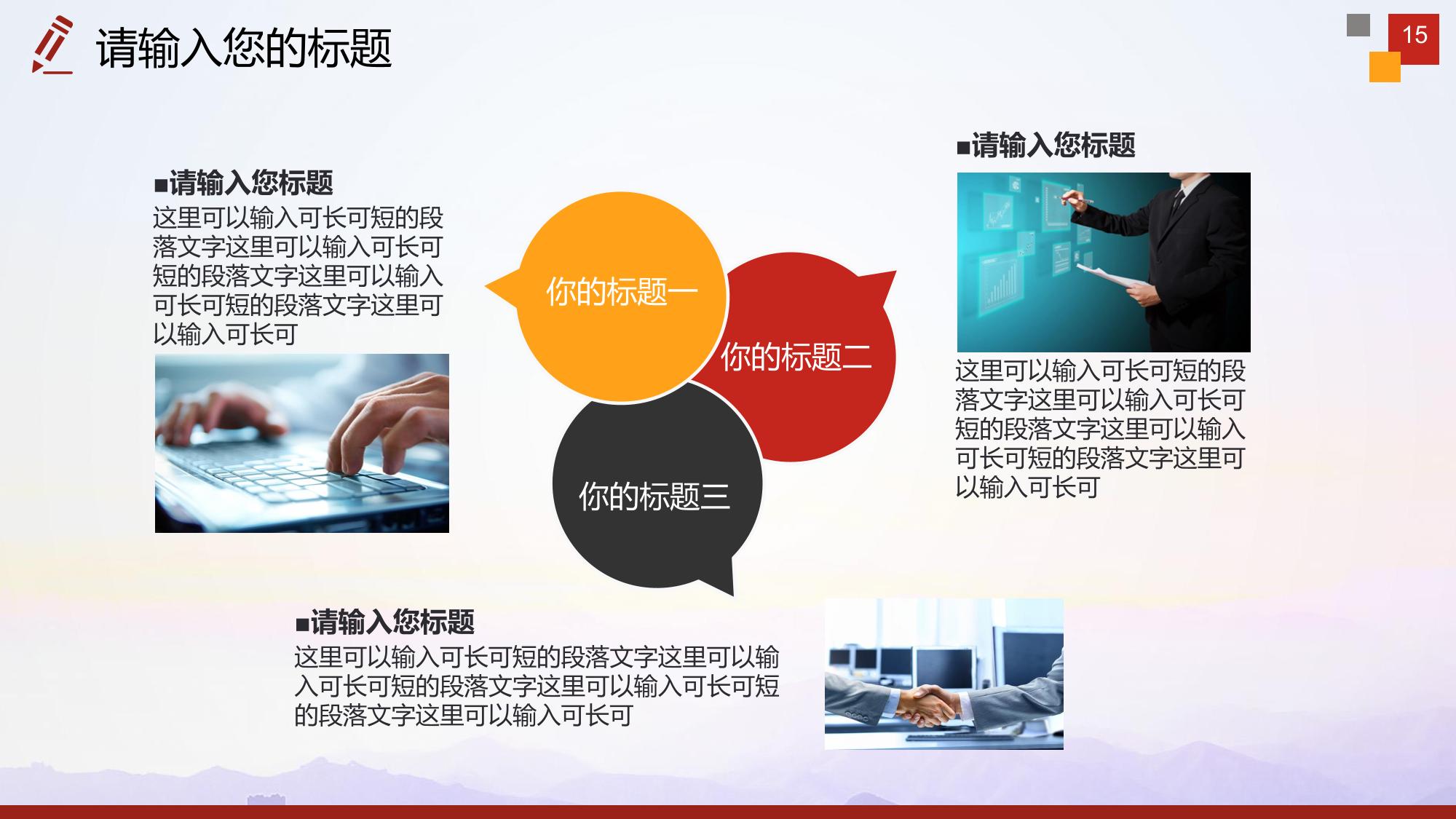 请输入您的标题

15

■请输入您标题
这里可以输入可长可短的段落文字这里可以输入可长可短的段落文字这里可以输入可长可短的段落文字这里可以输入可长可

你的标题一

你的标题二

你的标题三

■请输入您标题
这里可以输入可长可短的段落文字这里可以输入可长可短的段落文字这里可以输入可长可短的段落文字这里可以输入可长可

■请输入您标题
这里可以输入可长可短的段落文字这里可以输入可长可短的段落文字这里可以输入可长可短的段落文字这里可以输入可长可